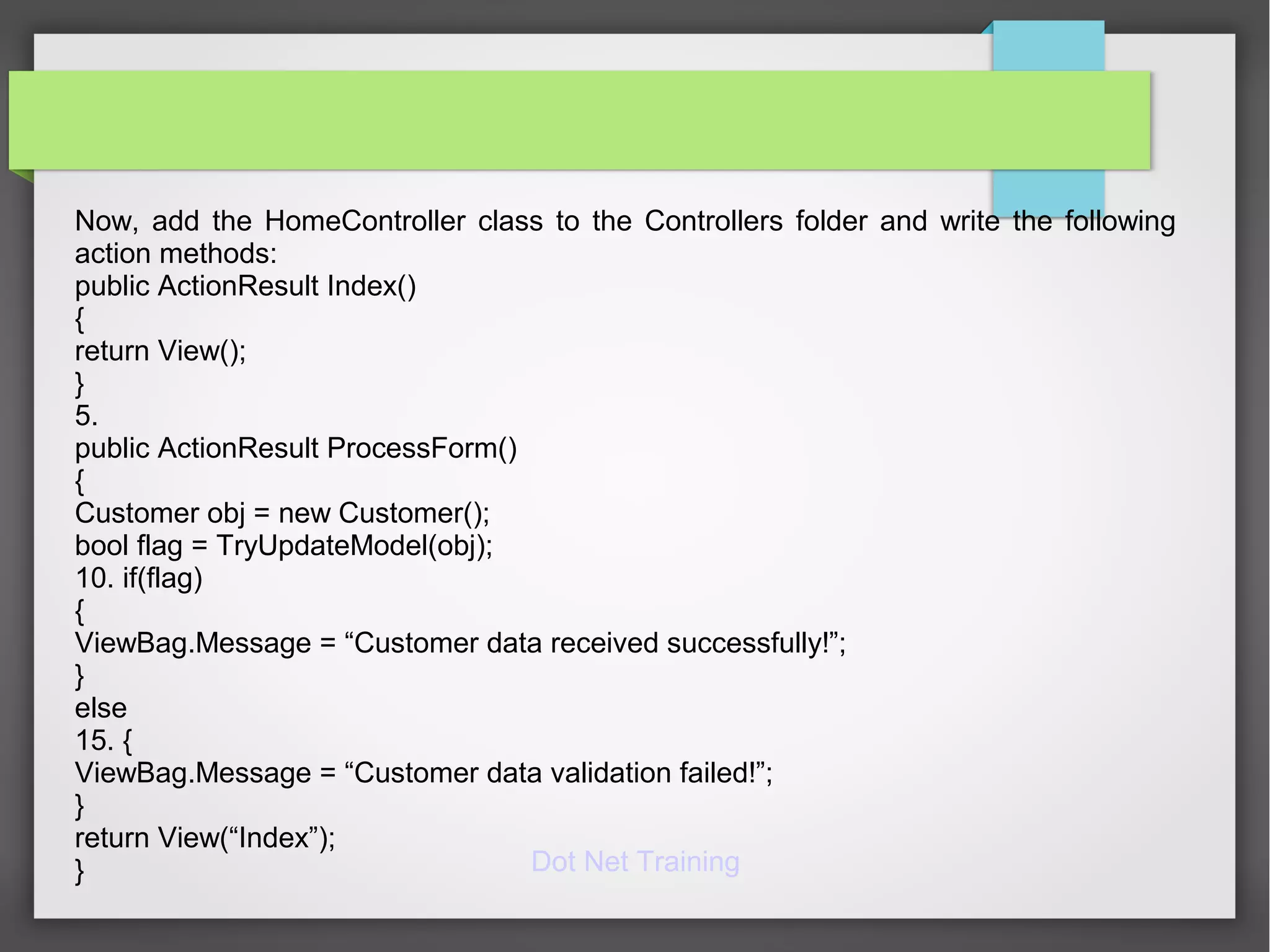 Now, add the HomeController class to the Controllers folder and write the following action methods:
public ActionResult Index()
{
return View();
}
5.
public ActionResult ProcessForm()
{
Customer obj = new Customer();
bool flag = TryUpdateModel(obj);
10. if(flag)
{
ViewBag.Message = “Customer data received successfully!”;
}
else
15. {
ViewBag.Message = “Customer data validation failed!”;
}
return View(“Index”);
}

Dot Net Training